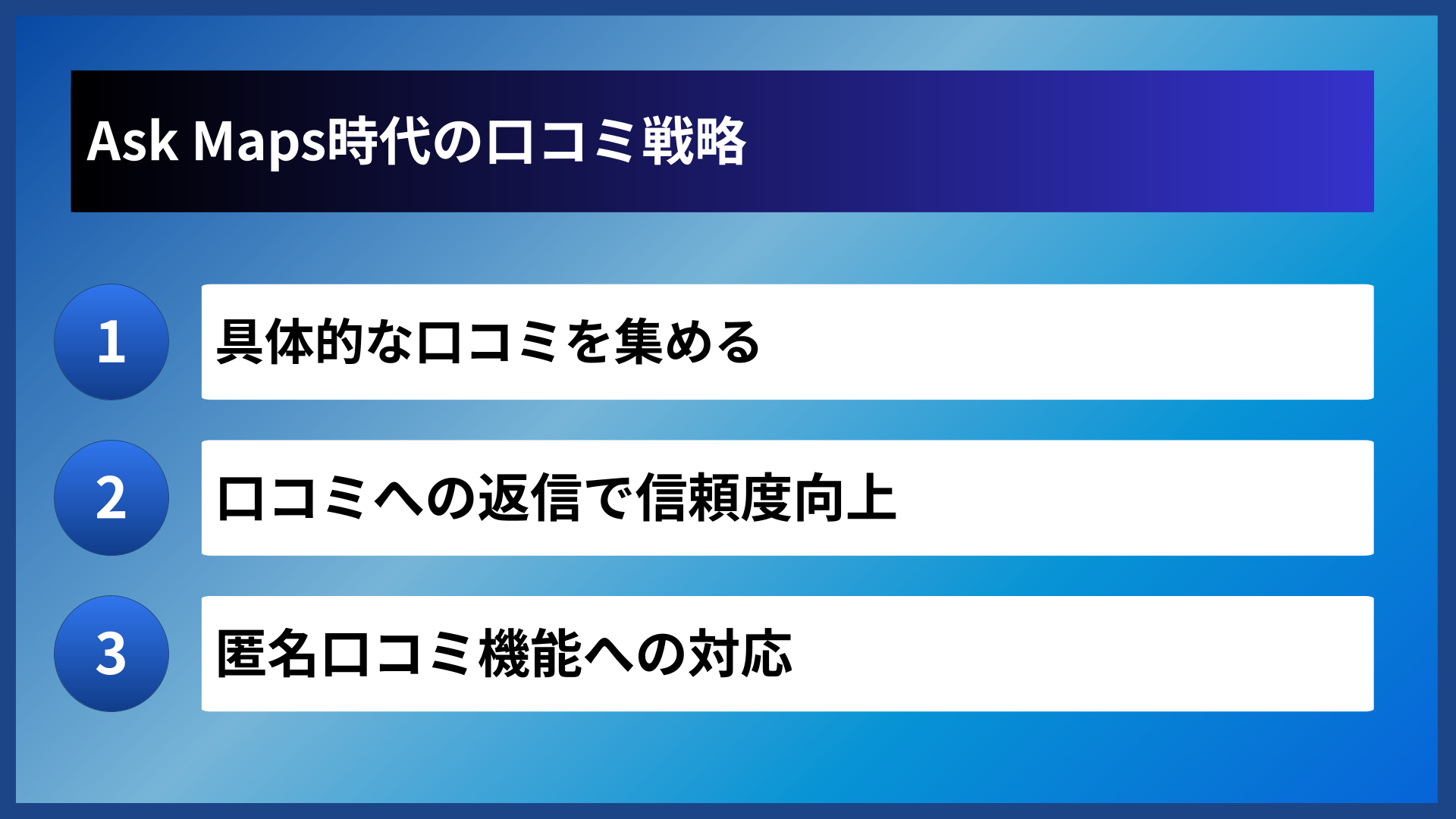 Ask Maps時代の口コミ戦略

1

具体的な口コミを集める

2

口コミへの返信で信頼度向上

3

匿名口コミ機能への対応